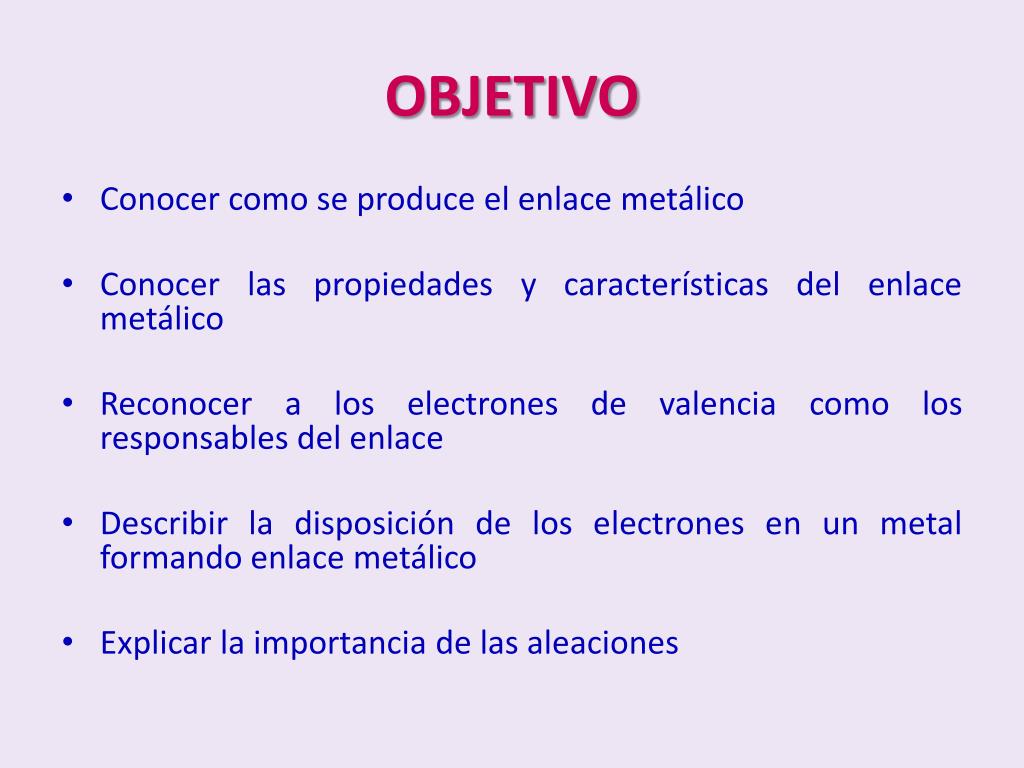 OBJETIVO

• Conocer como se produce el enlace metálico

• Conocer las propiedades y características del enlace metálico

• Reconocer a los electrones de valencia como los responsables del enlace

• Describir la disposición de los electrones en un metal formando enlace metálico

• Explicar la importancia de las aleaciones